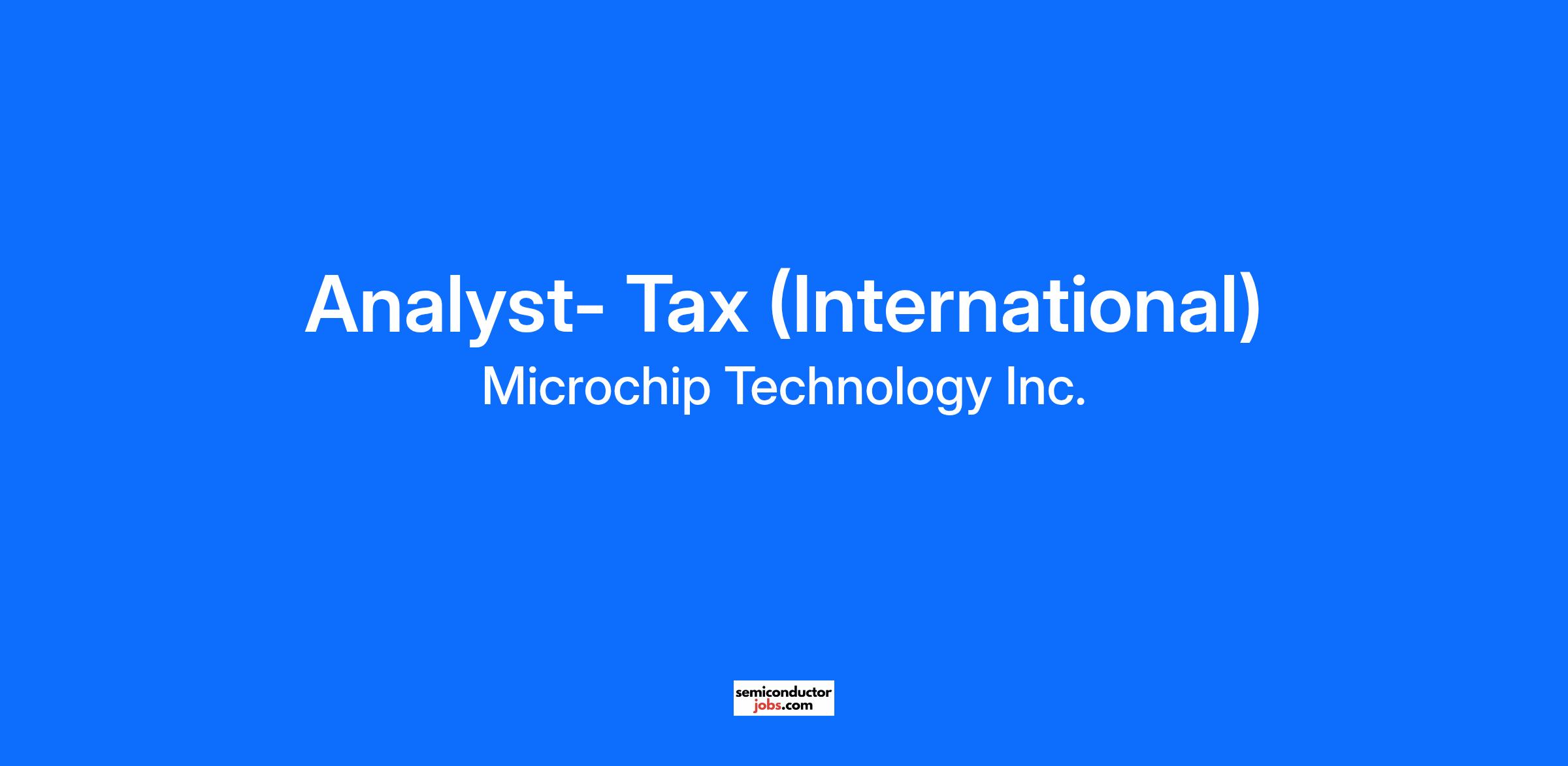 Analyst- Tax (International)
Microchip Technology Inc.

semiconductor
jobs.com